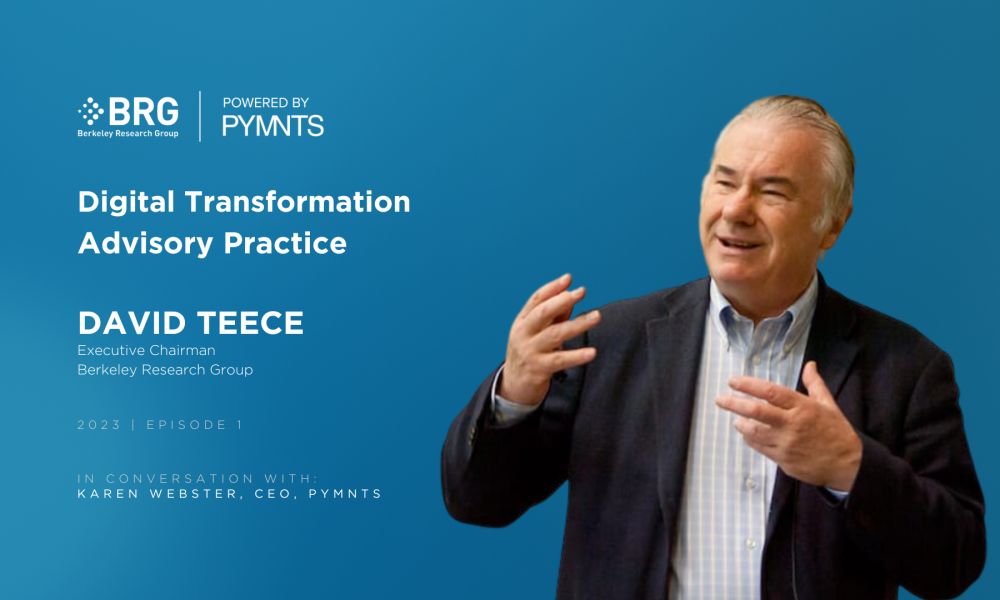 BRG
Berkeley Research Group

POWERED BY
PYMNTS

Digital Transformation Advisory Practice

DAVID TEECE
Executive Chairman
Berkeley Research Group

2023 | EPISODE 1

IN CONVERSATION WITH:
KAREN WEBSTER, CEO, PYMNTS